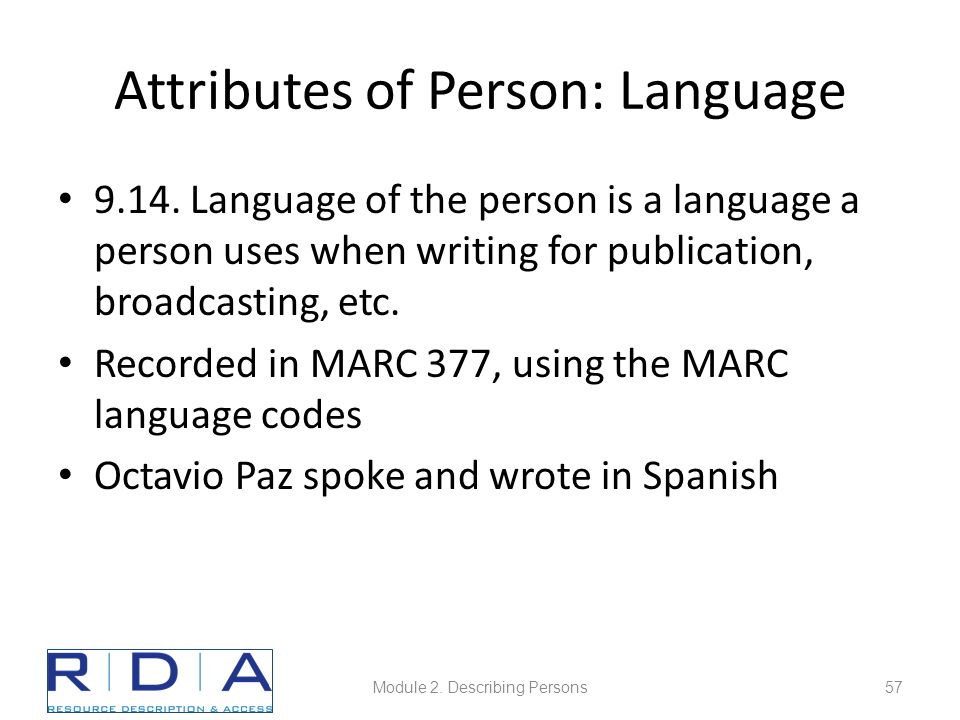 Attributes of Person: Language

• 9.14. Language of the person is a language a person uses when writing for publication, broadcasting, etc.
• Recorded in MARC 377, using the MARC language codes
• Octavio Paz spoke and wrote in Spanish

RDA
RESOURCE DESCRIPTION & ACCESS

Module 2. Describing Persons

57